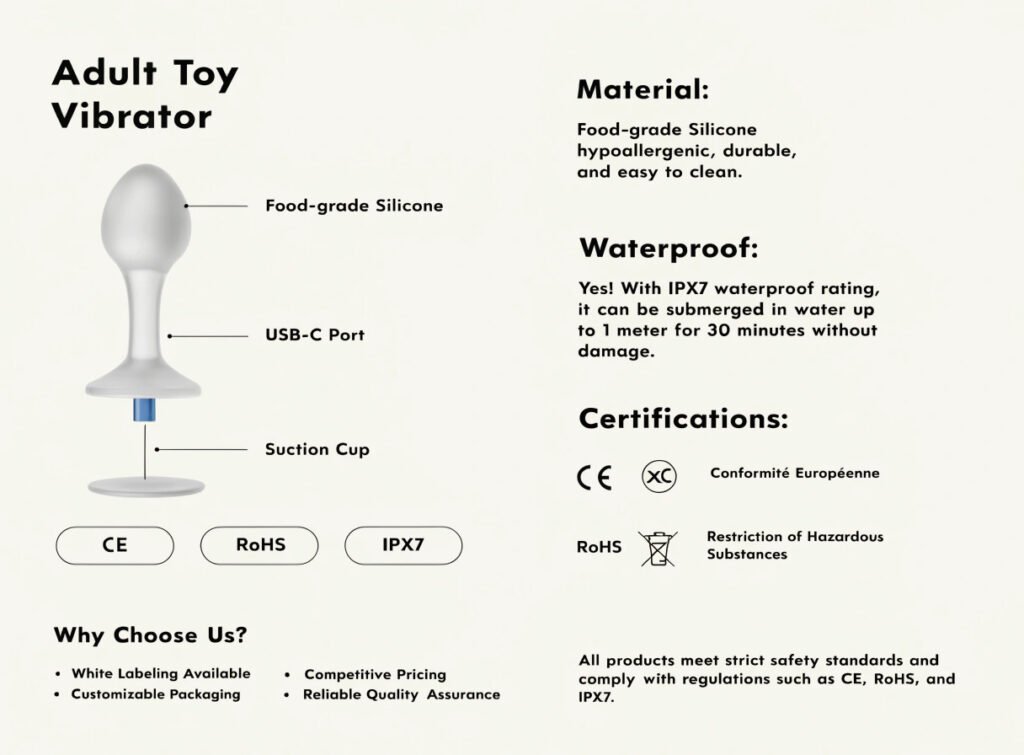 Adult Toy Vibrator

Food-grade Silicone

USB-C Port

Suction Cup

CE

RoHS

IPX7

Why Choose Us?

• White Labeling Available
• Customizable Packaging

• Competitive Pricing
• Reliable Quality Assurance

Material:

Food-grade Silicone hypoallergenic, durable, and easy to clean.

Waterproof:

Yes! With IPX7 waterproof rating, it can be submerged in water up to 1 meter for 30 minutes without damage.

Certifications:

CE XC Conformité Européenne

RoHS Restriction of Hazardous Substances

All products meet strict safety standards and comply with regulations such as CE, RoHS, and IPX7.